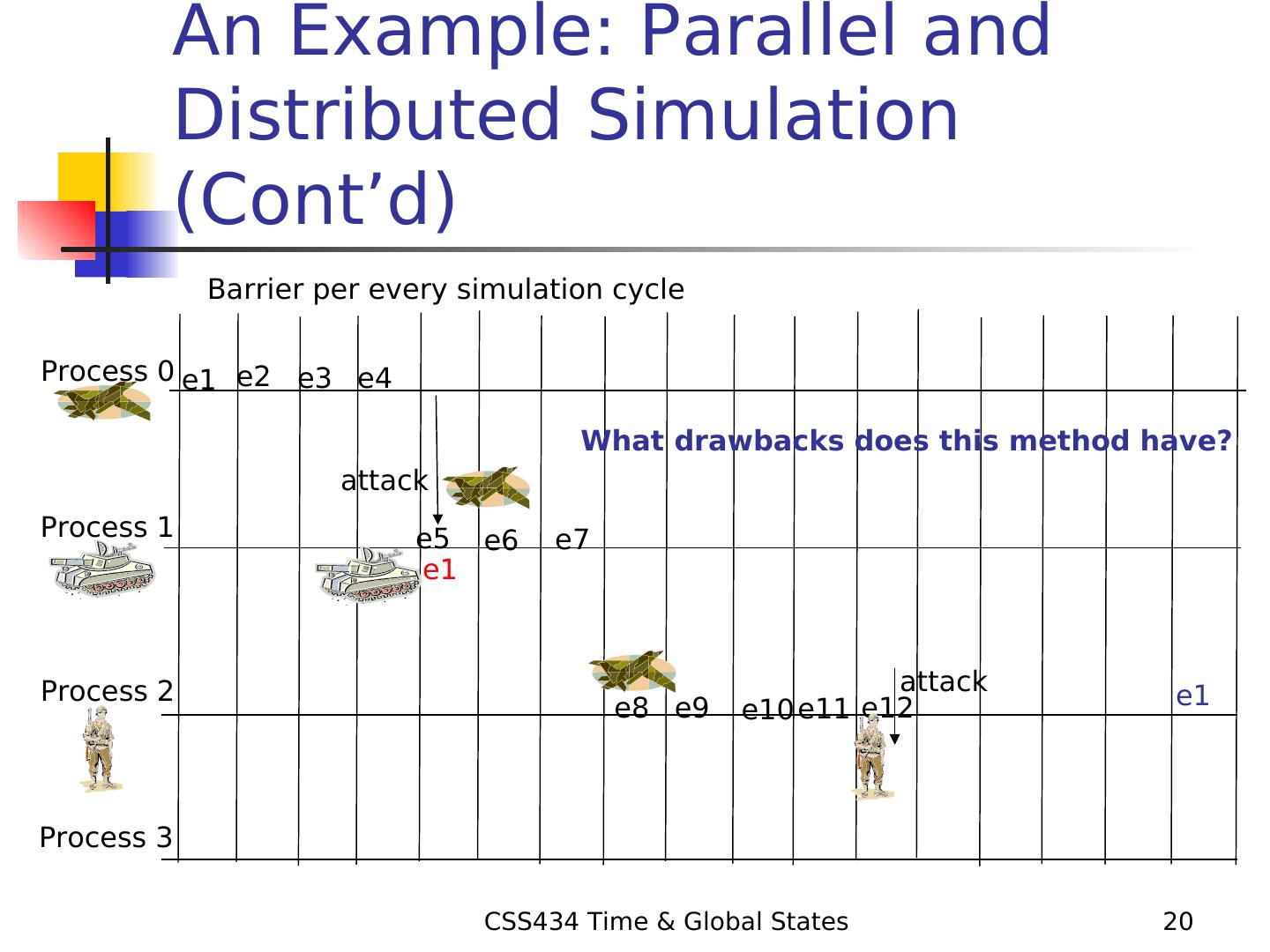 An Example: Parallel and Distributed Simulation (Cont’d)

Barrier per every simulation cycle

Process 0 e1 e2 e3 e4

What drawbacks does this method have?

attack

Process 1 e5 e6 e7

e1

Process 2 e8 e9 e10 e11 e12

attack

e1

Process 3

CSS434 Time & Global States 20